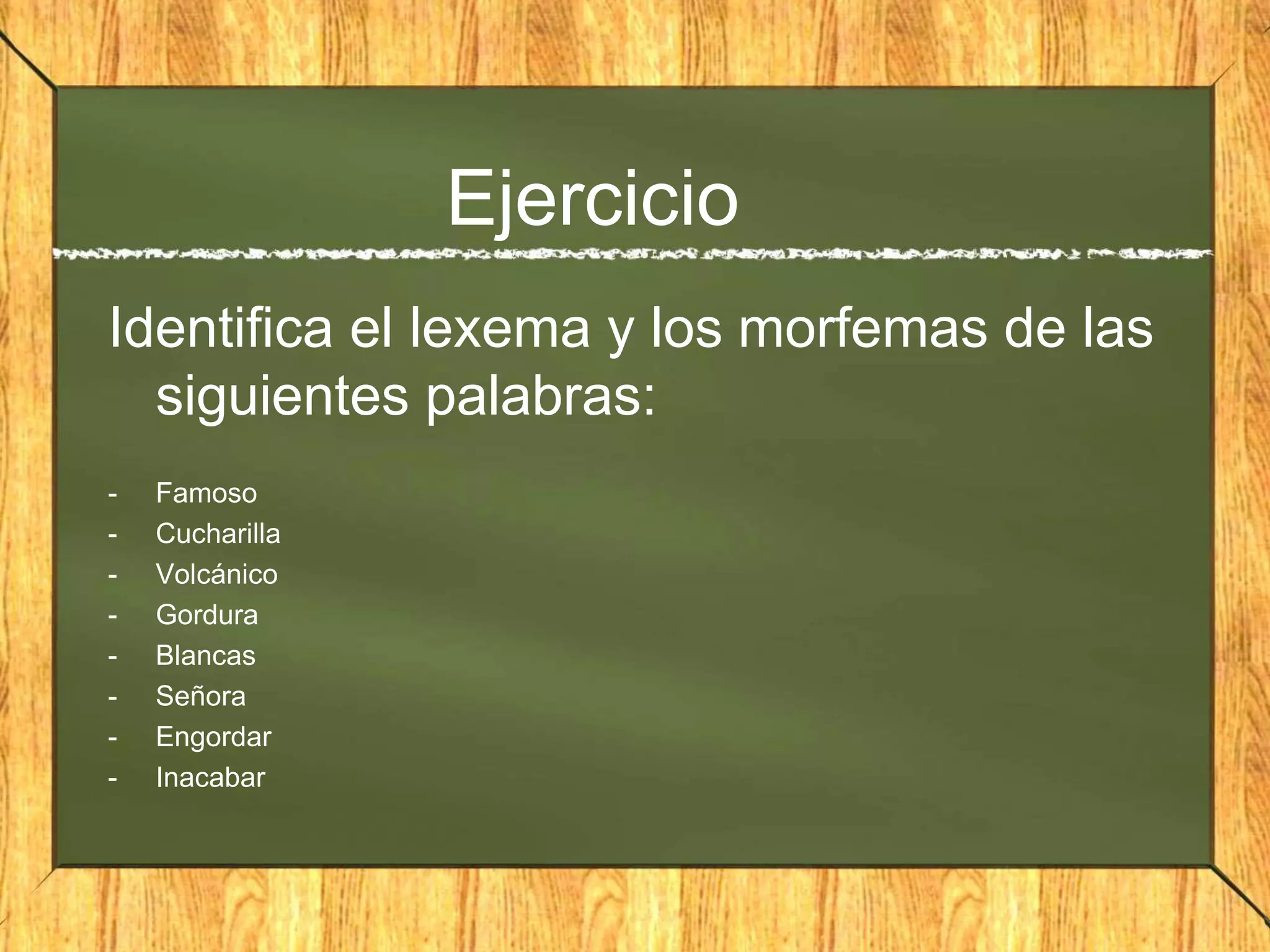 Ejercicio

Identifica el lexema y los morfemas de las siguientes palabras:

- Famoso
- Cucharilla
- Volcánico
- Gordura
- Blancas
- Señora
- Engordar
- Inacabar